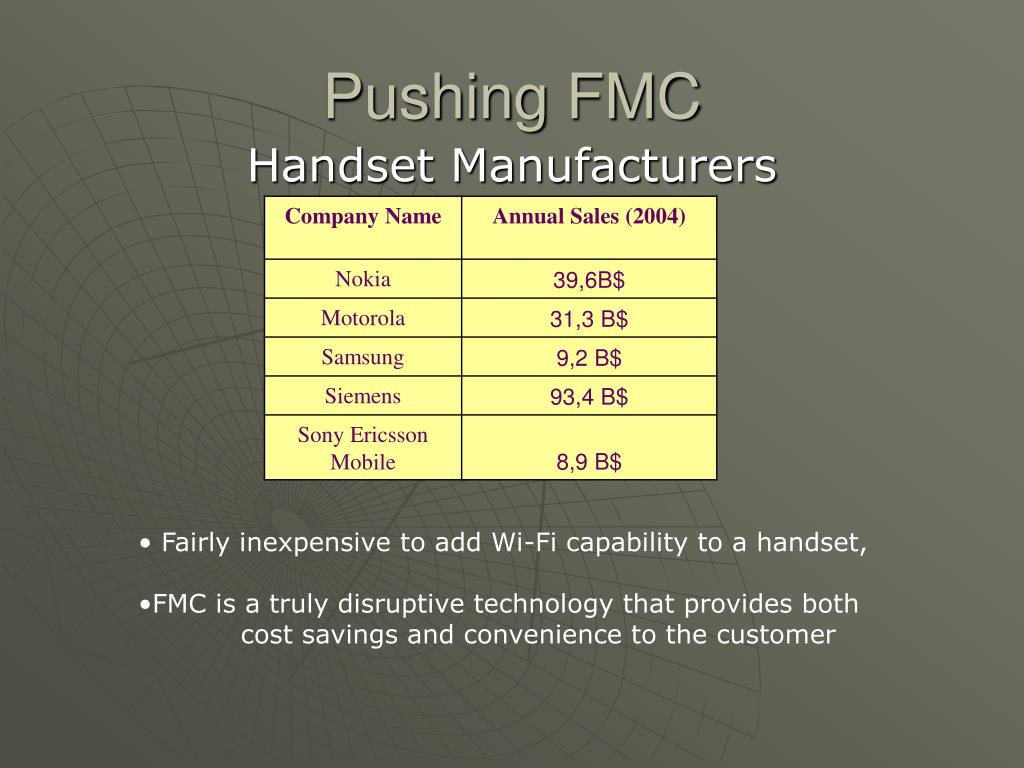 Pushing FMC

Handset Manufacturers

| Company Name | Annual Sales (2004) |
|---|---|
| Nokia | 39,6B$ |
| Motorola | 31,3 B$ |
| Samsung | 9,2 B$ |
| Siemens | 93,4 B$ |
| Sony Ericsson Mobile | 8,9 B$ |

• Fairly inexpensive to add Wi-Fi capability to a handset,

•FMC is a truly disruptive technology that provides both cost savings and convenience to the customer